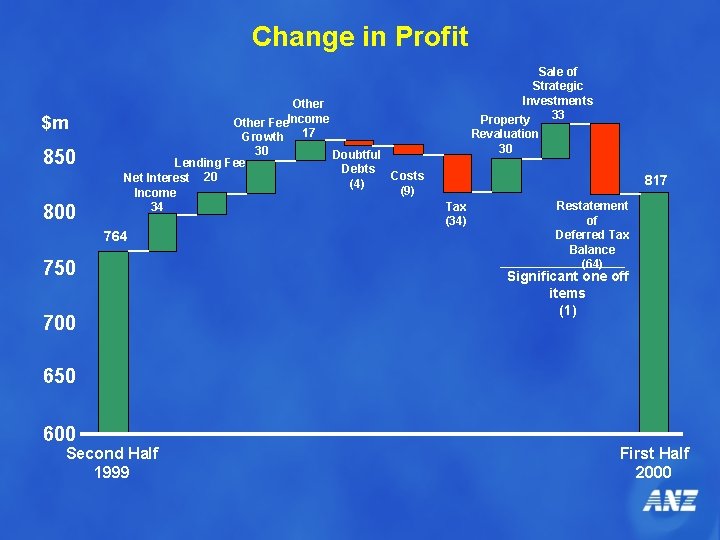 Change in Profit

$m

850

800

750

700

650

600

764

Net Interest Income 34

Lending Fee 20

Other Fee Growth 30

Other Income 17

Doubtful Debts (4)

Costs (9)

Tax (34)

Property Revaluation 30

Sale of Strategic Investments 33

Restatement of Deferred Tax Balance (64)

Significant one off items (1)

817

Second Half 1999

First Half 2000

ANZ